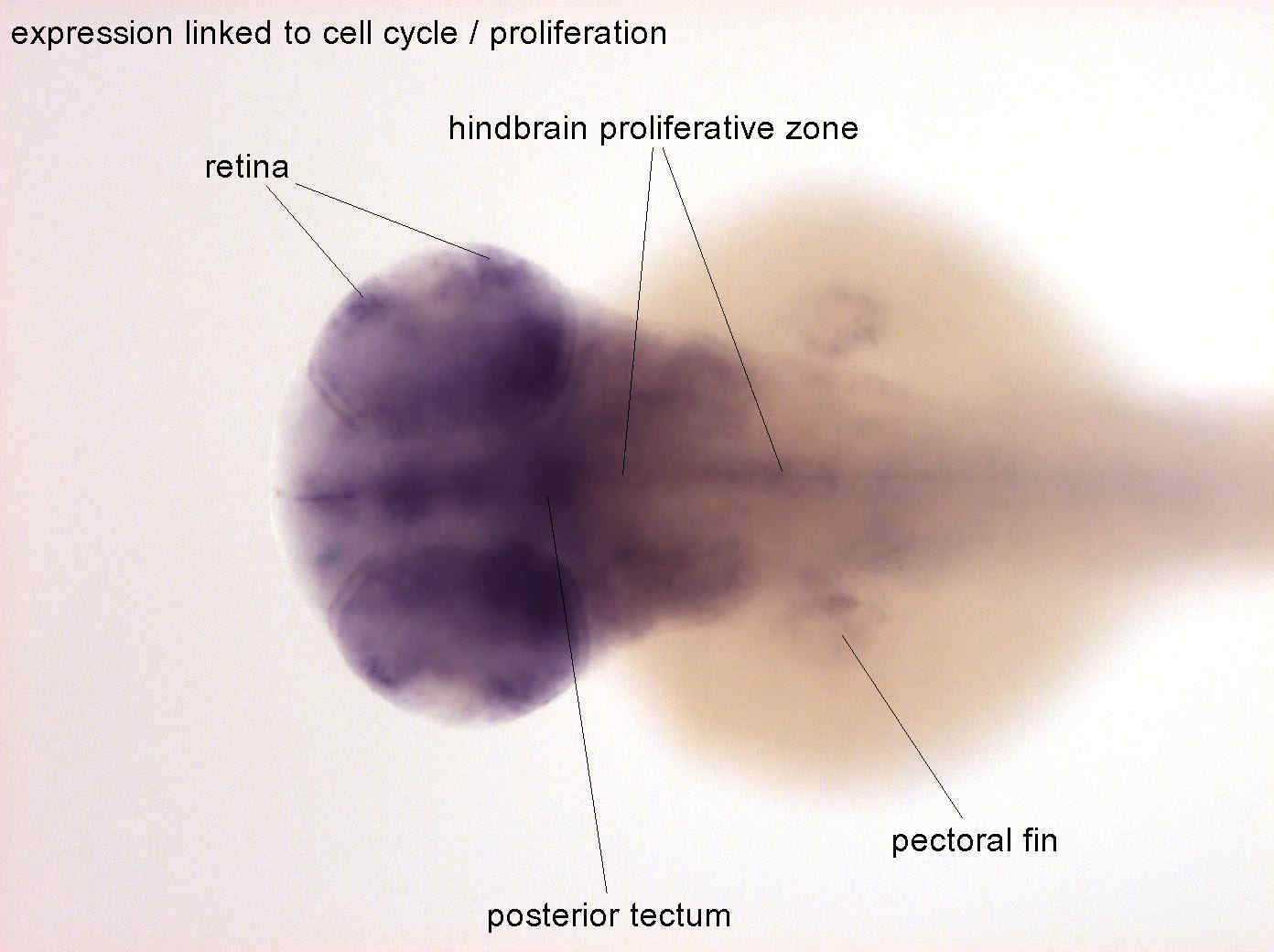 expression linked to cell cycle / proliferation

hindbrain proliferative zone

retina

pectoral fin

posterior tectum